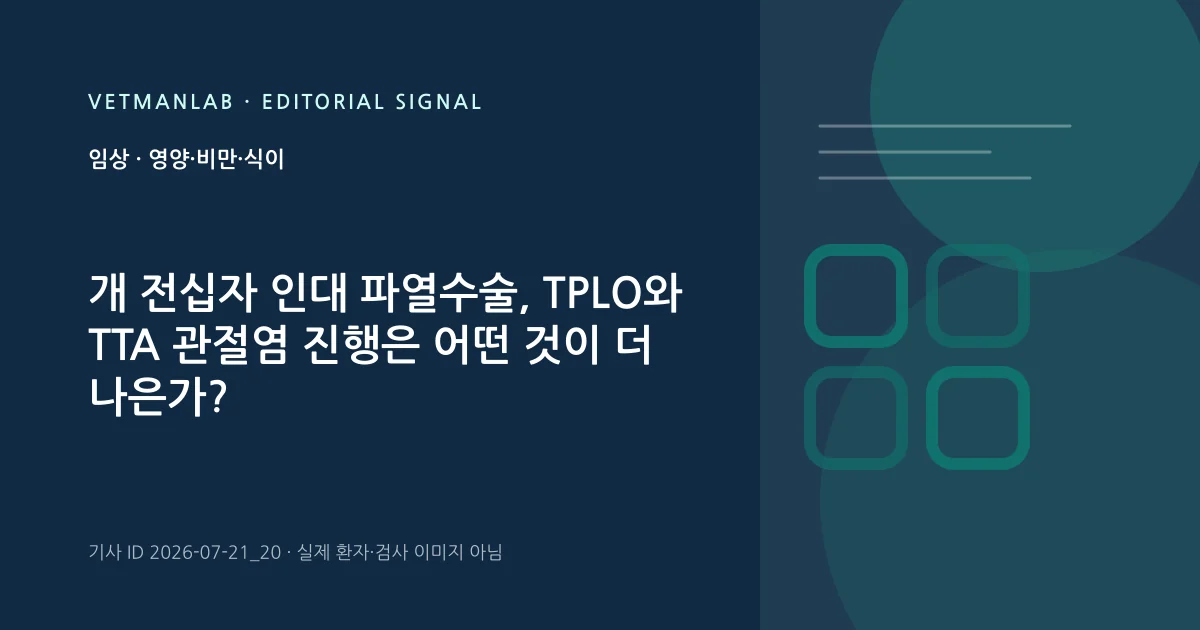 VETMANLAB · EDITORIAL SIGNAL

임상 · 영양·비만·식이

개 전십자 인대 파열수술, TPLO와 TTA 관절염 진행은 어떤 것이 더 나은가?

기사 ID 2026-07-21_20 · 실제 환자·검사 이미지 아님